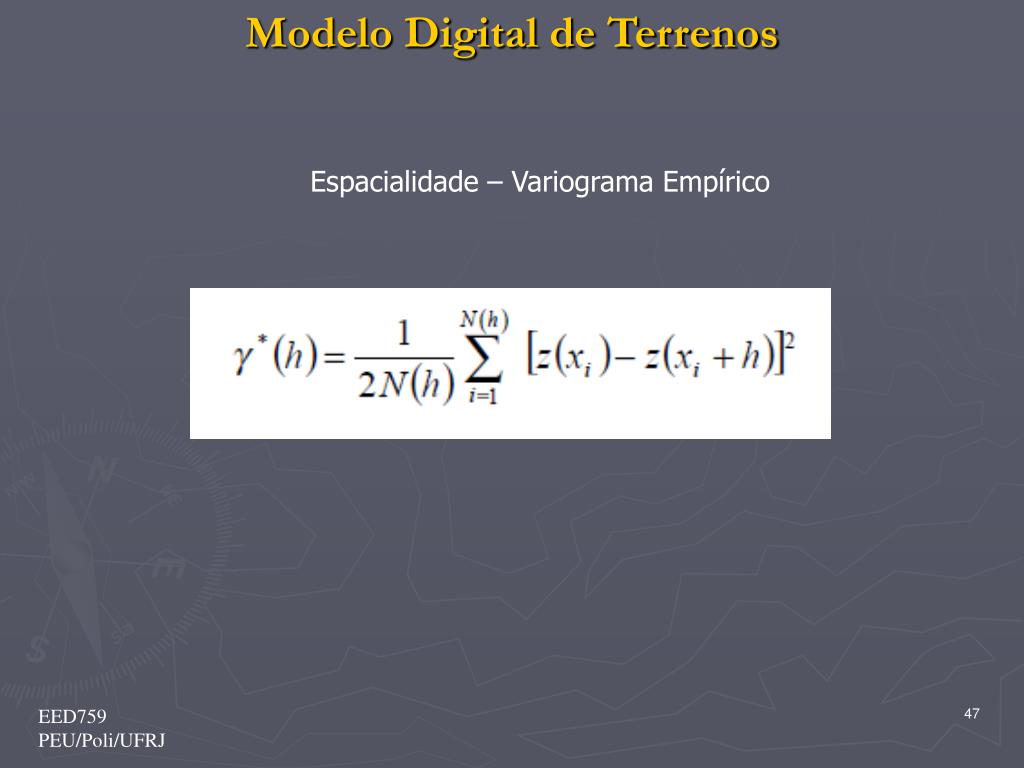 Modelo Digital de Terrenos

Espacialidade – Variograma Empírico

$\gamma^*(h) = \frac{1}{2N(h)} \sum_{i=1}^{N(h)} [z(x_i) - z(x_i + h)]^2$

EED759
PEU/Poli/UFRJ

47